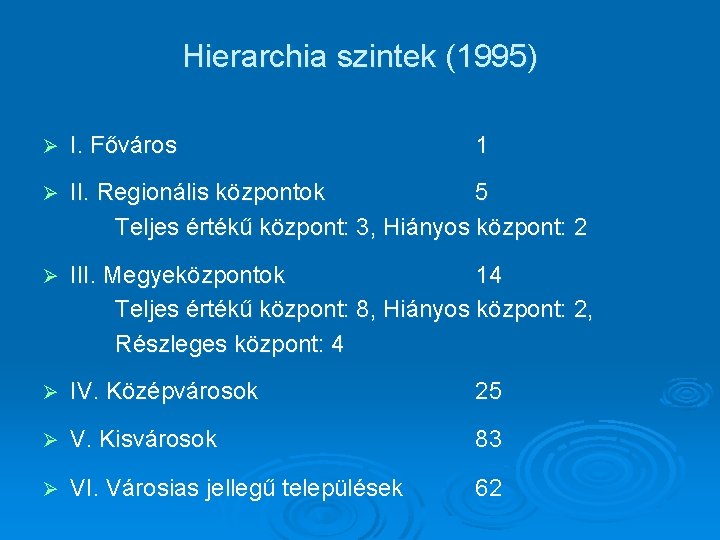 Hierarchia szintek (1995)

➢ I. Főváros 1

➢ II. Regionális központok 5
Teljes értékű központ: 3, Hiányos központ: 2

➢ III. Megyeközpontok 14
Teljes értékű központ: 8, Hiányos központ: 2, Részleges központ: 4

➢ IV. Középvárosok 25

➢ V. Kisvárosok 83

➢ VI. Városias jellegű települések 62